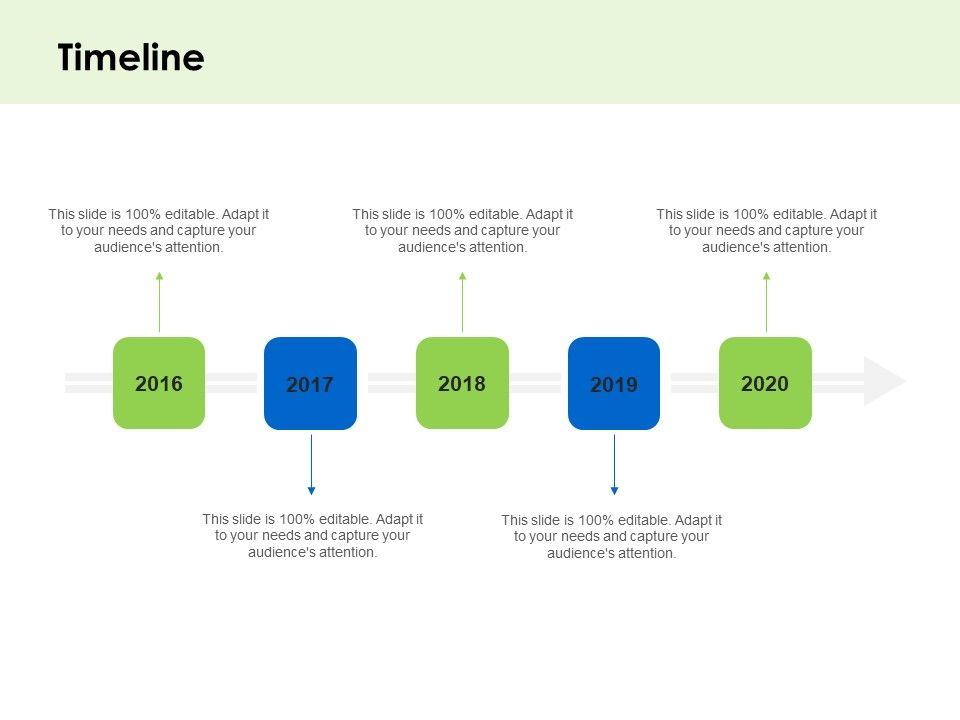 Timeline

This slide is 100% editable. Adapt it to your needs and capture your audience's attention.

This slide is 100% editable. Adapt it to your needs and capture your audience's attention.

This slide is 100% editable. Adapt it to your needs and capture your audience's attention.

2016

2017

2018

2019

2020

This slide is 100% editable. Adapt it to your needs and capture your audience's attention.

This slide is 100% editable. Adapt it to your needs and capture your audience's attention.